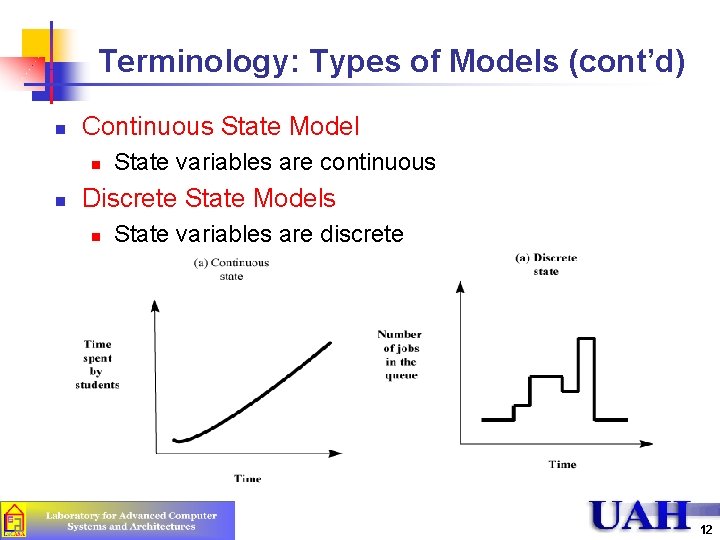 Terminology: Types of Models (cont'd)

Continuous State Model

State variables are continuous

Discrete State Models

State variables are discrete

(a) Continuous state

Time spent by students

Time

(a) Discrete state

Number of jobs in the queue

Time

Laboratory for Advanced Computer Systems and Architectures

UAH

12